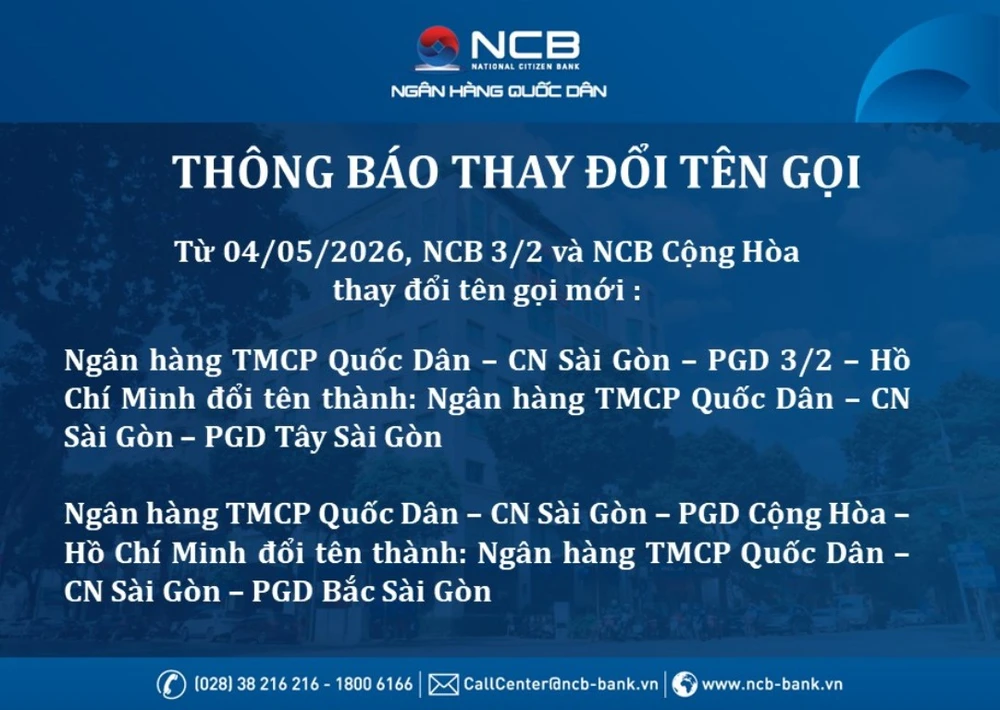 NCB
NATIONAL CITIZEN BANK
NGÂN HÀNG QUỐC DÂN

THÔNG BÁO THAY ĐỔI TÊN GỌI

Từ 04/05/2026, NCB 3/2 và NCB Cộng Hòa thay đổi tên gọi mới :

Ngân hàng TMCP Quốc Dân – CN Sài Gòn – PGD 3/2 – Hồ Chí Minh đổi tên thành: Ngân hàng TMCP Quốc Dân – CN Sài Gòn – PGD Tây Sài Gòn

Ngân hàng TMCP Quốc Dân – CN Sài Gòn – PGD Cộng Hòa – Hồ Chí Minh đổi tên thành: Ngân hàng TMCP Quốc Dân – CN Sài Gòn – PGD Bắc Sài Gòn

(028) 38 216 216 - 1800 6166 | CallCenter@ncb-bank.vn | www.ncb-bank.vn